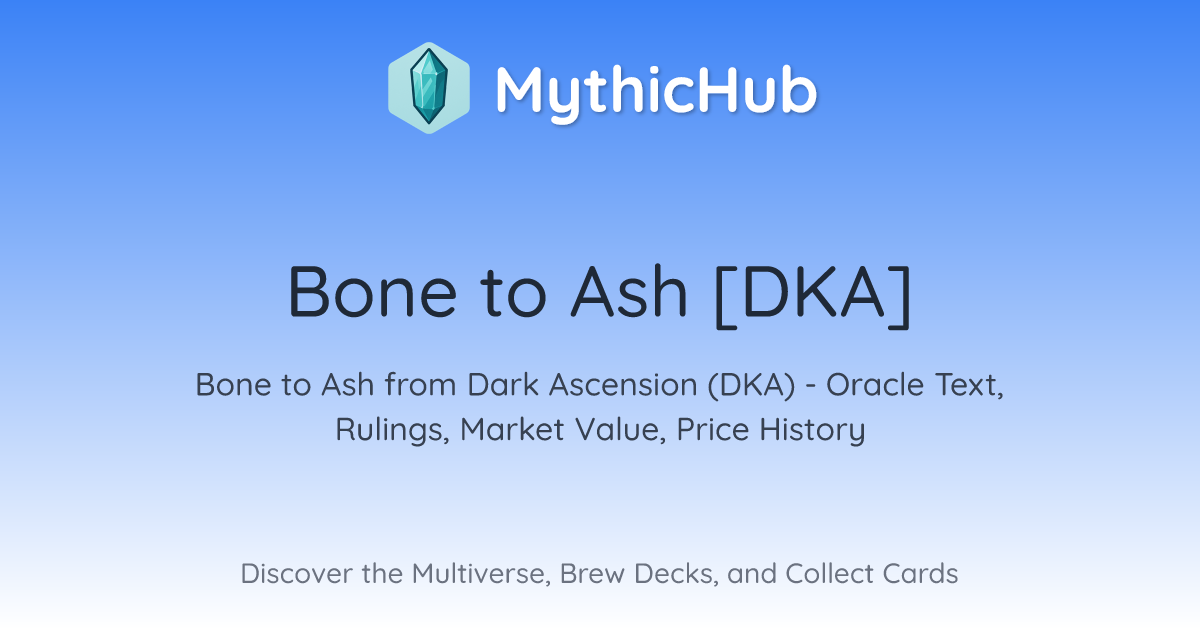 MythicHub

Bone to Ash [DKA]

Bone to Ash from Dark Ascension (DKA) - Oracle Text, Rulings, Market Value, Price History

Discover the Multiverse, Brew Decks, and Collect Cards